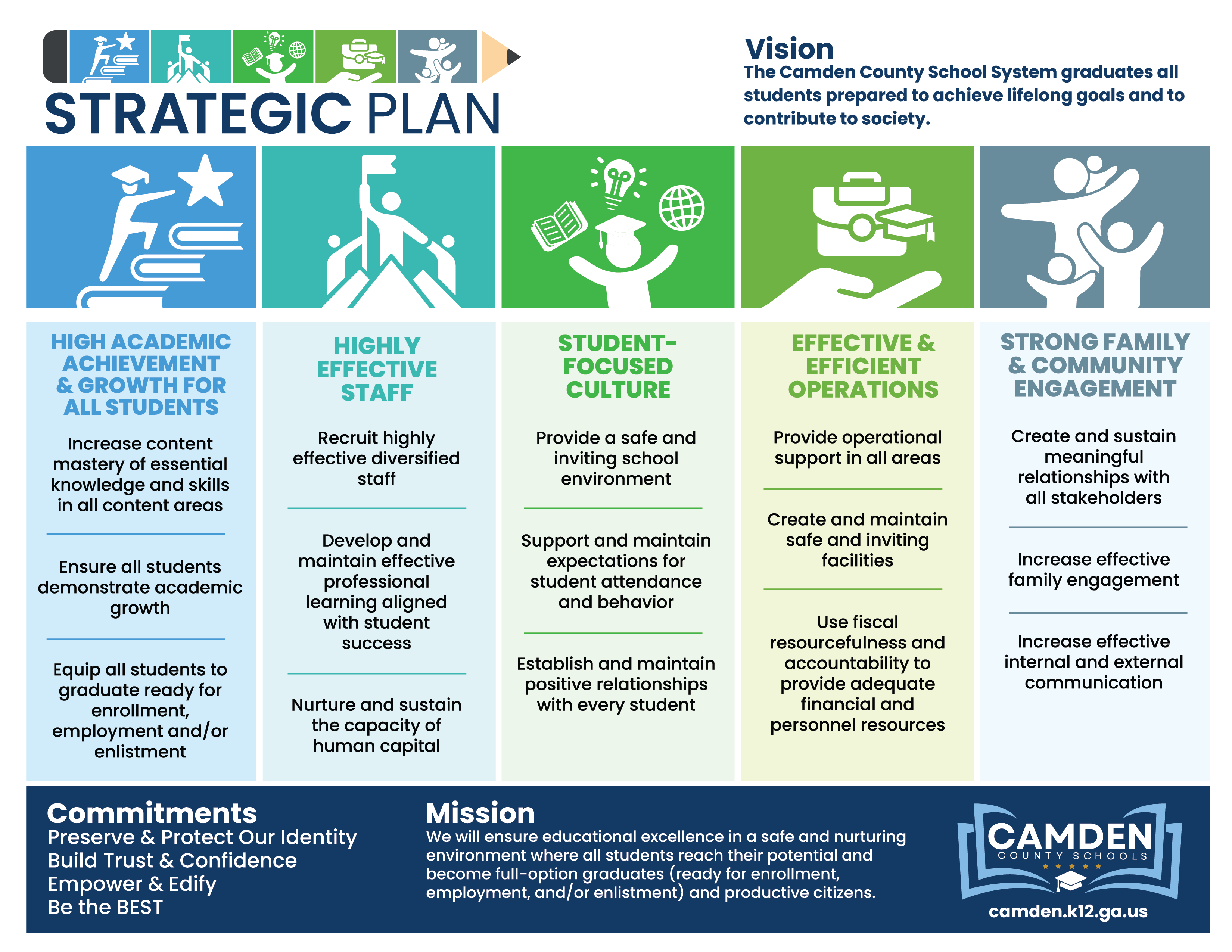 STRATEGIC PLAN

Vision
The Camden County School System graduates all students prepared to achieve lifelong goals and to contribute to society.

HIGH ACADEMIC ACHIEVEMENT & GROWTH FOR ALL STUDENTS

Increase content mastery of essential knowledge and skills in all content areas

Ensure all students demonstrate academic growth

Equip all students to graduate ready for enrollment, employment and/or enlistment

HIGHLY EFFECTIVE STAFF

Recruit highly effective diversified staff

Develop and maintain effective professional learning aligned with student success

Nurture and sustain the capacity of human capital

STUDENT-FOCUSED CULTURE

Provide a safe and inviting school environment

Support and maintain expectations for student attendance and behavior

Establish and maintain positive relationships with every student

EFFECTIVE & EFFICIENT OPERATIONS

Provide operational support in all areas

Create and maintain safe and inviting facilities

Use fiscal resourcefulness and accountability to provide adequate financial and personnel resources

STRONG FAMILY & COMMUNITY ENGAGEMENT

Create and sustain meaningful relationships with all stakeholders

Increase effective family engagement

Increase effective internal and external communication

Commitments
Preserve & Protect Our Identity
Build Trust & Confidence
Empower & Edify
Be the BEST

Mission
We will ensure educational excellence in a safe and nurturing environment where all students reach their potential and become full-option graduates (ready for enrollment, employment, and/or enlistment) and productive citizens.

CAMDEN
COUNTY SCHOOLS
camden.k12.ga.us